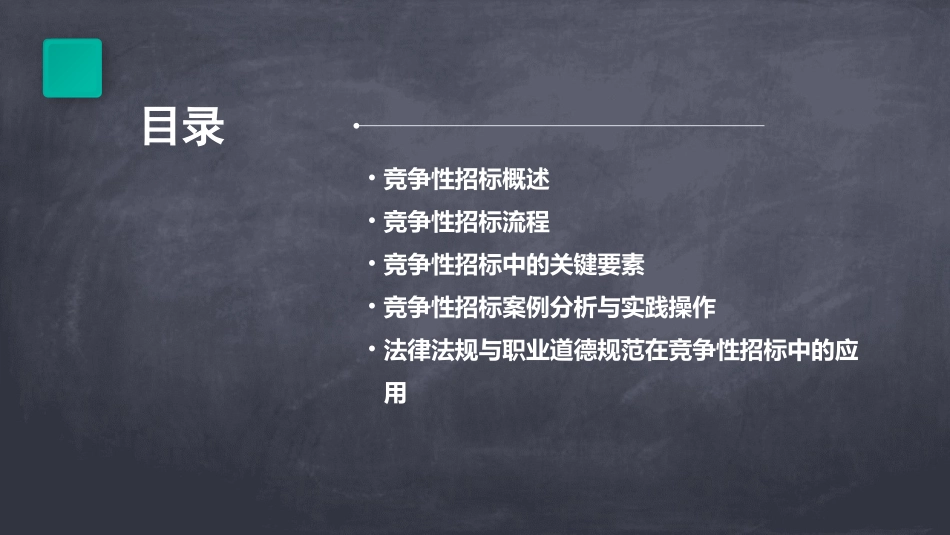 目录

• 竞争性招标概述
• 竞争性招标流程
• 竞争性招标中的关键要素
• 竞争性招标案例分析与实践操作
• 法律法规与职业道德规范在竞争性招标中的应用